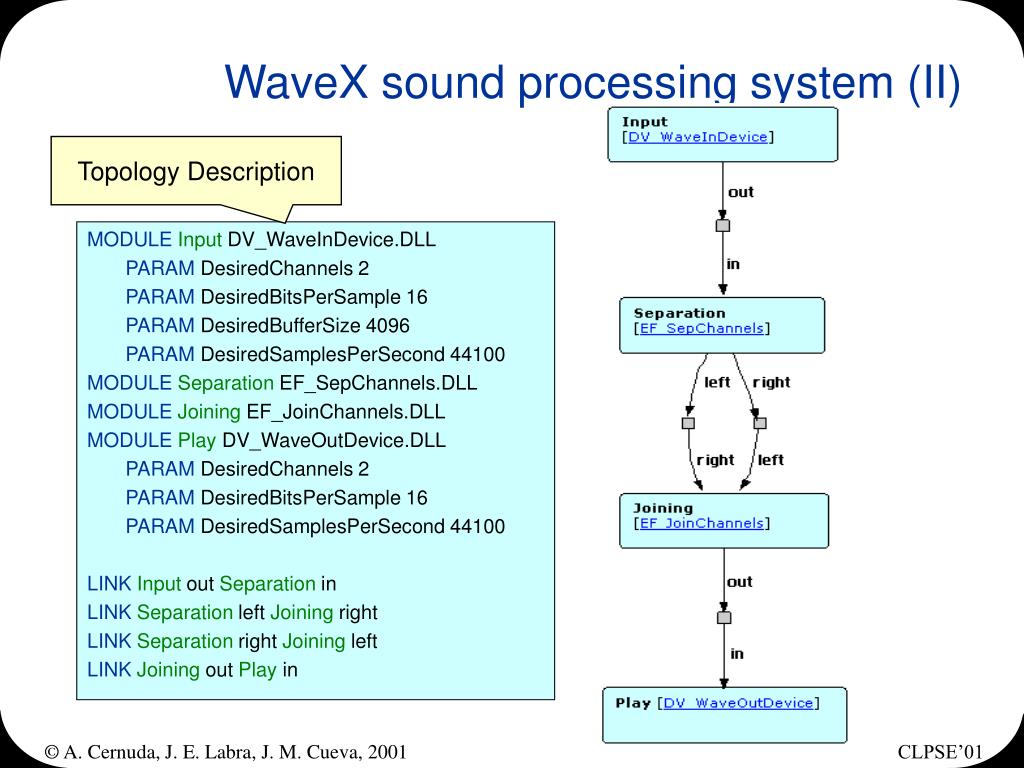 WaveX sound processing system (II)

Topology Description

MODULE Input DV_WaveInDevice.DLL
PARAM DesiredChannels 2
PARAM DesiredBitsPerSample 16
PARAM DesiredBufferSize 4096
PARAM DesiredSamplesPerSecond 44100
MODULE Separation EF_SepChannels.DLL
MODULE Joining EF_JoinChannels.DLL
MODULE Play DV_WaveOutDevice.DLL
PARAM DesiredChannels 2
PARAM DesiredBitsPerSample 16
PARAM DesiredSamplesPerSecond 44100

LINK Input out Separation in
LINK Separation left Joining right
LINK Separation right Joining left
LINK Joining out Play in

Input
[DV_WaveInDevice]
out
in
Separation
[EF_SepChannels]
left
right
right
left
Joining
[EF_JoinChannels]
out
in
Play [DV_WaveOutDevice]

© A. Cernuda, J. E. Labra, J. M. Cueva, 2001

CLPSE'01